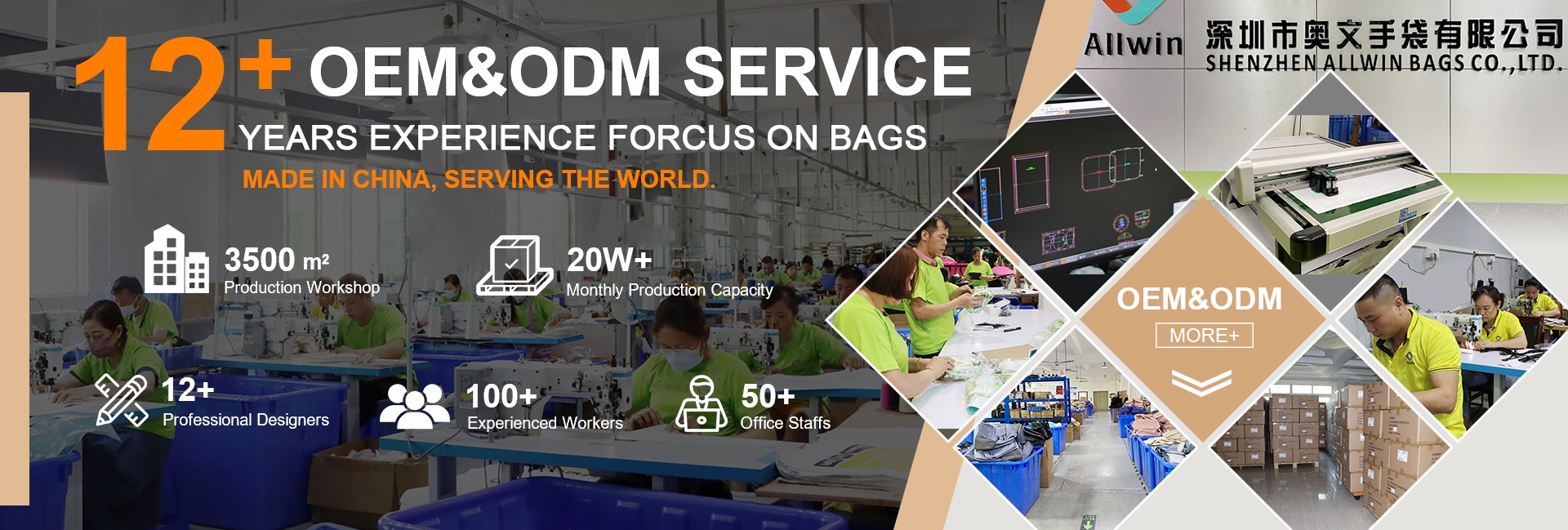 12+ OEM&ODM SERVICE
YEARS EXPERIENCE FORCUS ON BAGS
MADE IN CHINA, SERVING THE WORLD.

3500 m²
Production Workshop

20W+
Monthly Production Capacity

12+
Professional Designers

100+
Experienced Workers

50+
Office Staffs

Allwin 深圳市奥文手袋有限公司
SHENZHEN ALLWIN BAGS CO.,LTD.

OEM&ODM
MORE+